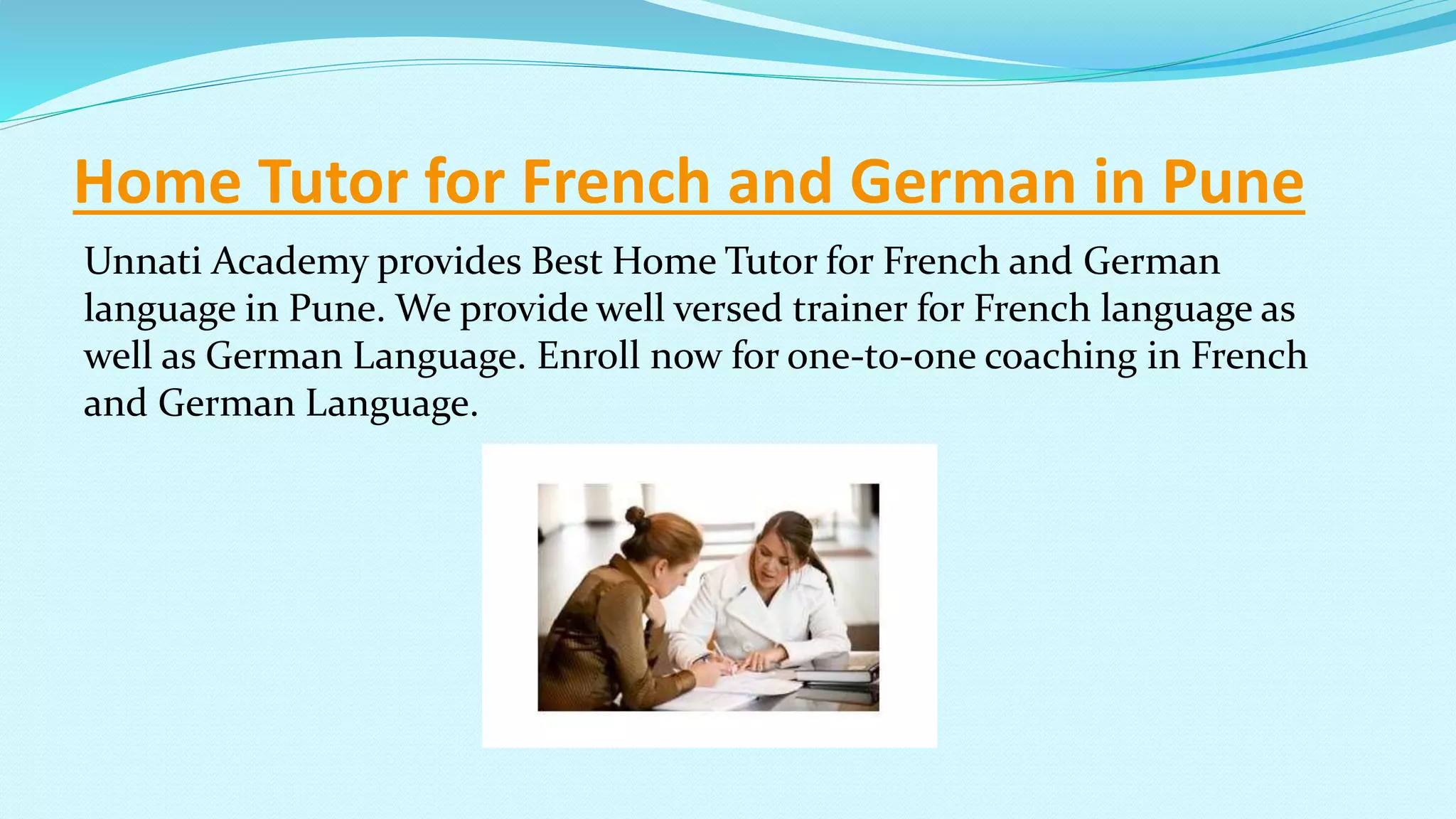 Home Tutor for French and German in Pune

Unnati Academy provides Best Home Tutor for French and German language in Pune. We provide well versed trainer for French language as well as German Language. Enroll now for one-to-one coaching in French and German Language.